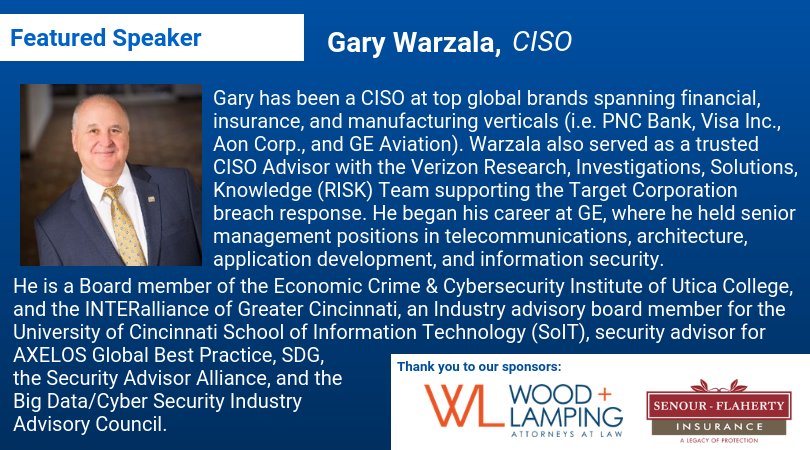 Featured Speaker

Gary Warzala, CISO

Gary has been a CISO at top global brands spanning financial, insurance, and manufacturing verticals (i.e. PNC Bank, Visa Inc., Aon Corp., and GE Aviation). Warzala also served as a trusted CISO Advisor with the Verizon Research, Investigations, Solutions, Knowledge (RISK) Team supporting the Target Corporation breach response. He began his career at GE, where he held senior management positions in telecommunications, architecture, application development, and information security.

He is a Board member of the Economic Crime & Cybersecurity Institute of Utica College, and the INTERalliance of Greater Cincinnati, an Industry advisory board member for the University of Cincinnati School of Information Technology (SoIT), security advisor for AXELOS Global Best Practice, SDG, the Security Advisor Alliance, and the Big Data/Cyber Security Industry Advisory Council.

Thank you to our sponsors:

WL WOOD + LAMPING ATTORNEYS AT LAW

SENOUR · FLAHERTY INSURANCE A LEGACY OF PROTECTION